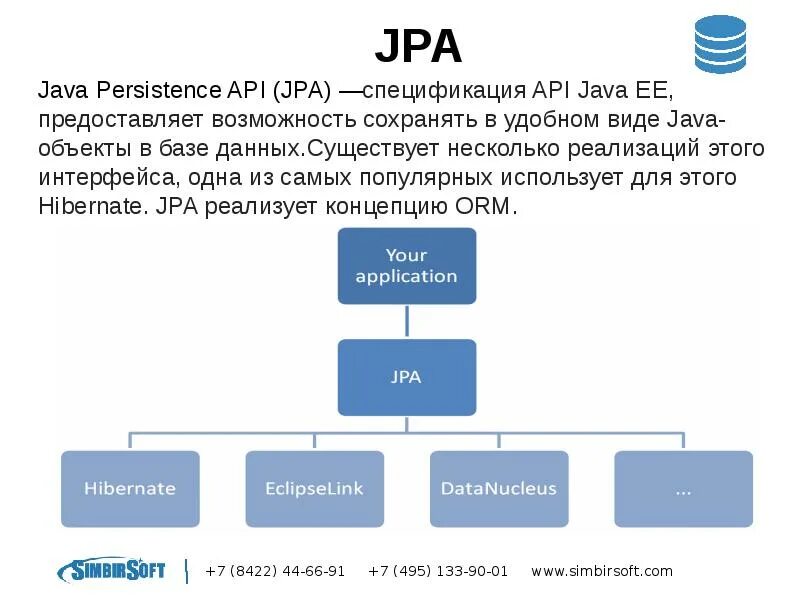 JPA

Java Persistence API (JPA) —спецификация API Java EE, предоставляет возможность сохранять в удобном виде Java-объекты в базе данных.Существует несколько реализаций этого интерфейса, одна из самых популярных использует для этого Hibernate. JPA реализует концепцию ORM.

Your application

JPA

Hibernate

EclipseLink

DataNucleus

...

SIMBIRSOFT +7 (8422) 44-66-91 +7 (495) 133-90-01 www.simbirsoft.com